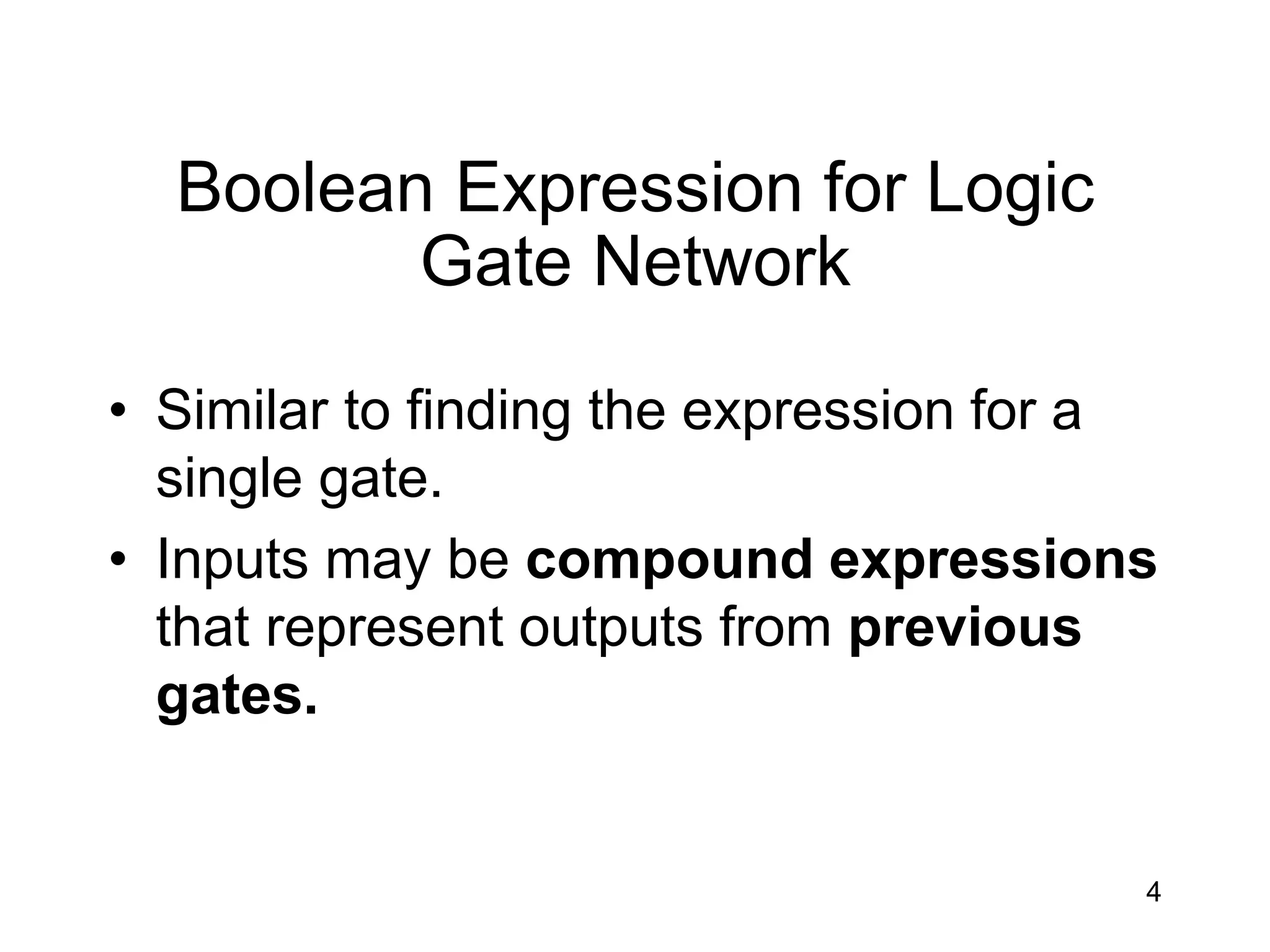 Boolean Expression for Logic Gate Network

• Similar to finding the expression for a single gate.
• Inputs may be compound expressions that represent outputs from previous gates.

4